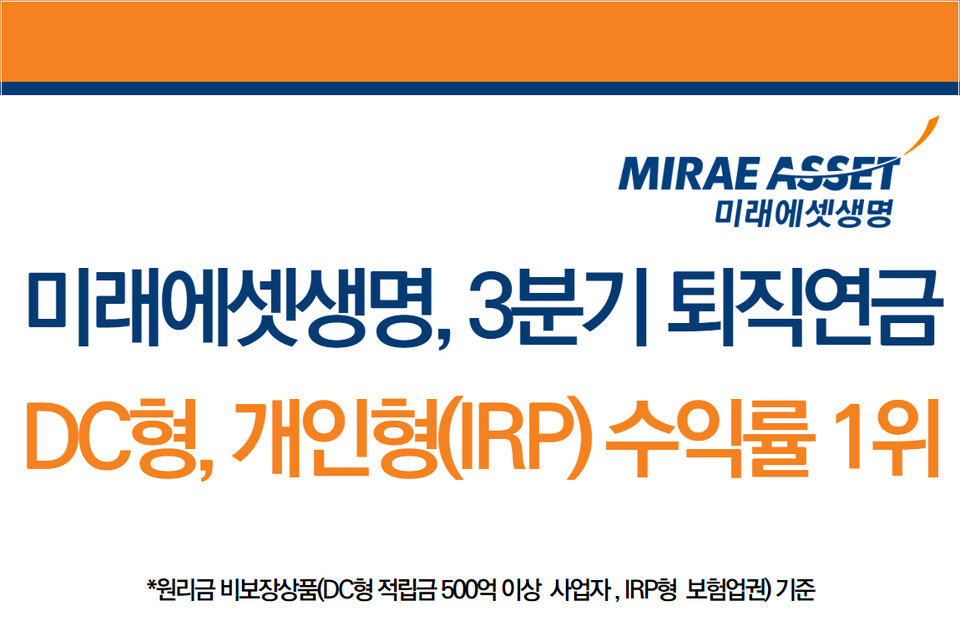 MIRAE ASSET
미래에셋생명

미래에셋생명, 3분기 퇴직연금

DC형, 개인형(IRP) 수익률 1위

*원리금 비보장상품(DC형 적립금 500억 이상 사업자 , IRP형 보험업권) 기준